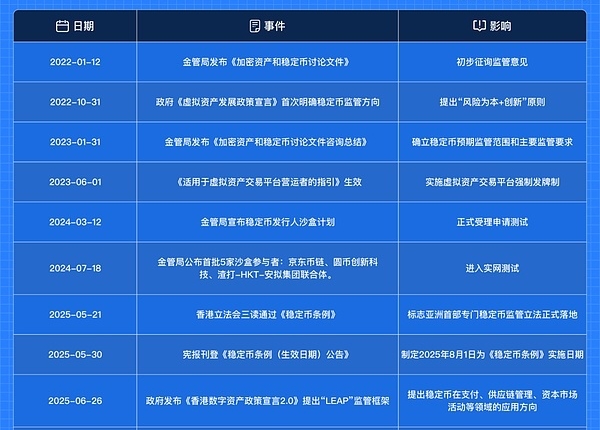 | 日期 | 事件 | 影响 |
|---|---|---|
| 2022-01-12 | 金管局发布《加密资产和稳定币讨论文件》 | 初步征询监管意见 |
| 2022-10-31 | 政府《虚拟资产发展政策宣言》首次明确稳定币监管方向 | 提出“风险为本+创新”原则 |
| 2023-01-31 | 金管局发布《加密资产和稳定币讨论文件咨询总结》 | 确立稳定币预期监管范围和主要监管要求 |
| 2023-06-01 | 《适用于虚拟资产交易平台营运者的指引》生效 | 实施虚拟资产交易平台强制发牌制 |
| 2024-03-12 | 金管局宣布稳定币发行人沙盒计划 | 正式受理申请测试 |
| 2024-07-18 | 金管局公布首批5家沙盒参与者：京东币链、圆币创新科技、渣打-HKT-安拟集团联合体。 | 进入实网测试 |
| 2025-05-21 | 香港立法会三读通过《稳定币条例》 | 标志亚洲首部专门稳定币监管立法正式落地 |
| 2025-05-30 | 宪报刊登《稳定币条例（生效日期）公告》 | 制定2025年8月1日为《稳定币条例》实施日期 |
| 2025-06-26 | 政府发布《香港数字资产政策宣言2.0》提出“LEAP”监管框架 | 提出稳定币在支付、供应链管理、资本市场活动等领域的应用方向 |